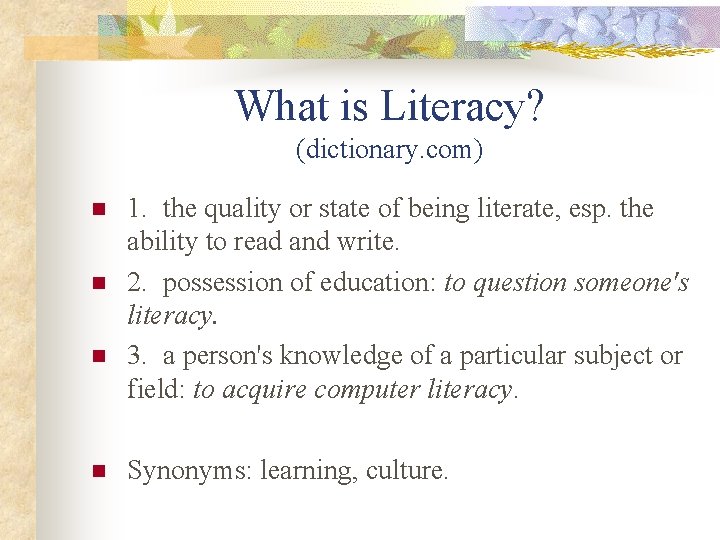 What is Literacy?
(dictionary.com)

- 1. the quality or state of being literate, esp. the ability to read and write.
- 2. possession of education: to question someone's literacy.
- 3. a person's knowledge of a particular subject or field: to acquire computer literacy.

- Synonyms: learning, culture.